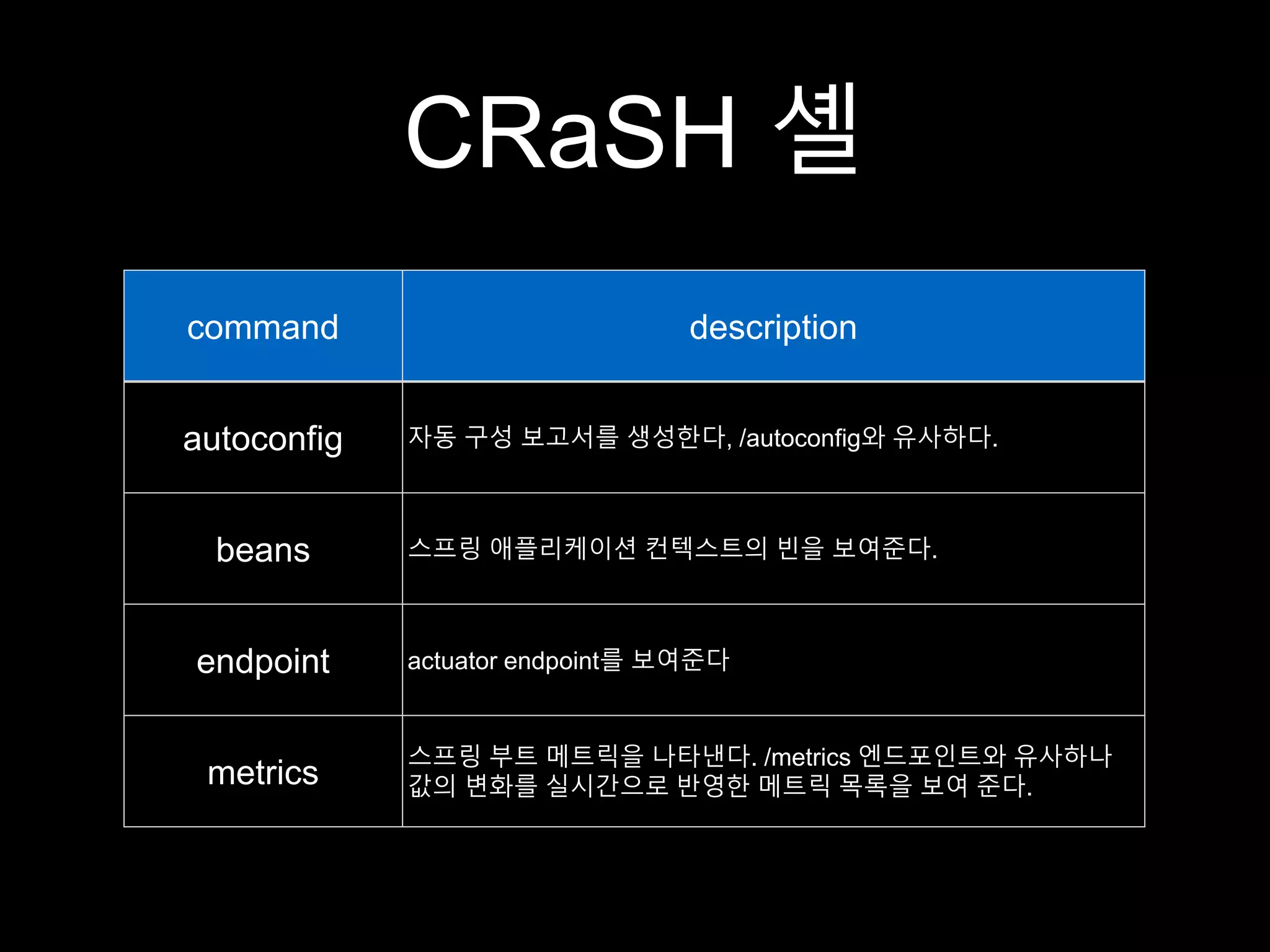 CRaSH 셸

| command | description |
|---|---|
| autoconfig | 자동 구성 보고서를 생성한다, /autoconfig와 유사하다. |
| beans | 스프링 애플리케이션 컨텍스트의 빈을 보여준다. |
| endpoint | actuator endpoint를 보여준다 |
| metrics | 스프링 부트 메트릭을 나타낸다. /metrics 엔드포인트와 유사하나 값의 변화를 실시간으로 반영한 메트릭 목록을 보여 준다. |